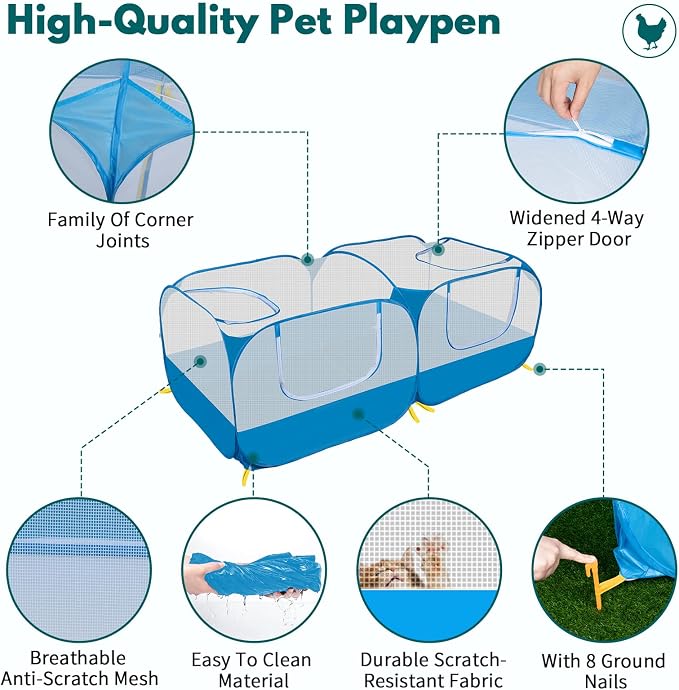 High-Quality Pet Playpen

Family Of Corner Joints

Widened 4-Way Zipper Door

Breathable Anti-Scratch Mesh

Easy To Clean Material

Durable Scratch-Resistant Fabric

With 8 Ground Nails